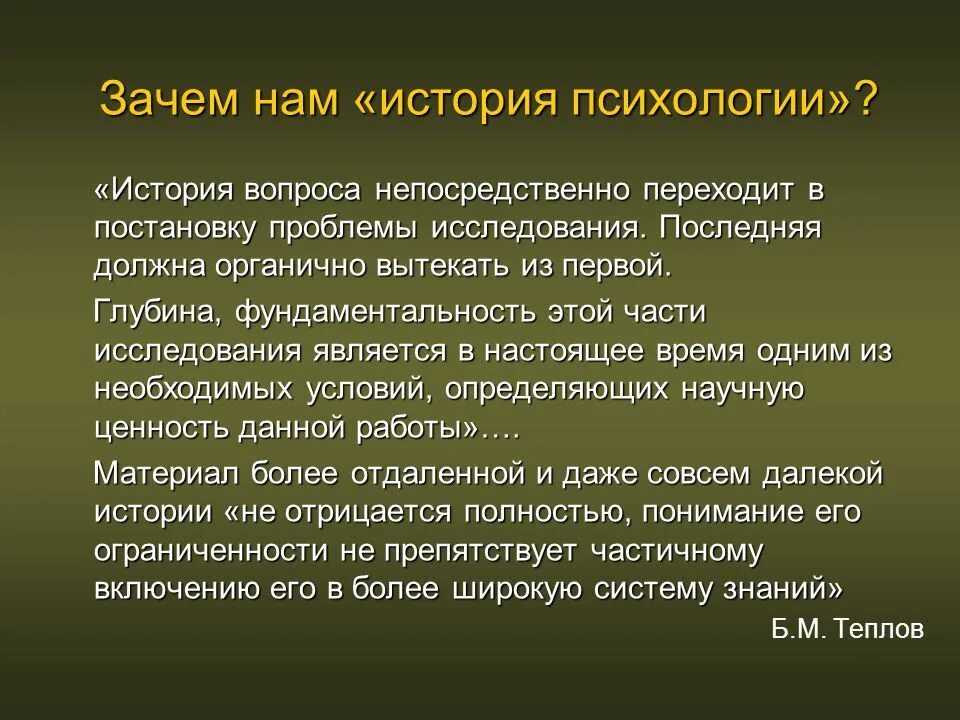 Зачем нам «история психологии»?

«История вопроса непосредственно переходит в постановку проблемы исследования. Последняя должна органично вытекать из первой.

Глубина, фундаментальность этой части исследования является в настоящее время одним из необходимых условий, определяющих научную ценность данной работы»….

Материал более отдаленной и даже совсем далекой истории «не отрицается полностью, понимание его ограниченности не препятствует частичному включению его в более широкую систему знаний»

Б.М. Теплов